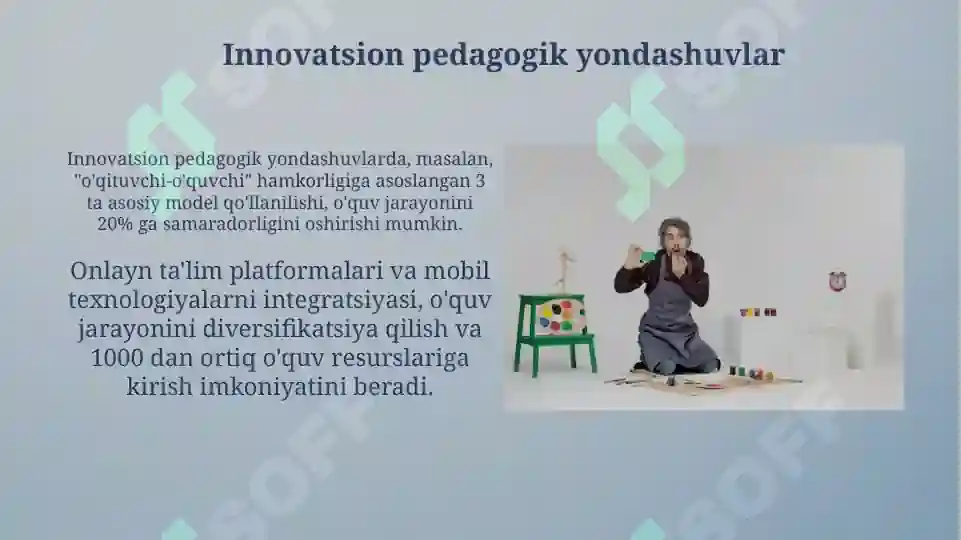 Innovatsion pedagogik yondashuvlar

Innovatsion pedagogik yondashuvlarda, masalan, "o'qituvchi-o'quvchi" hamkorligiga asoslangan 3 ta asosiy model qo'llanilishi, o'quv jarayonini 20% ga samaradorligini oshirishi mumkin.

Onlayn ta'lim platformalari va mobil texnologiyalarni integratsiyasi, o'quv jarayonini diversifikatsiya qilish va 1000 dan ortiq o'quv resurslariga kirish imkoniyatini beradi.

SOFF SOFF SOFF SOFF